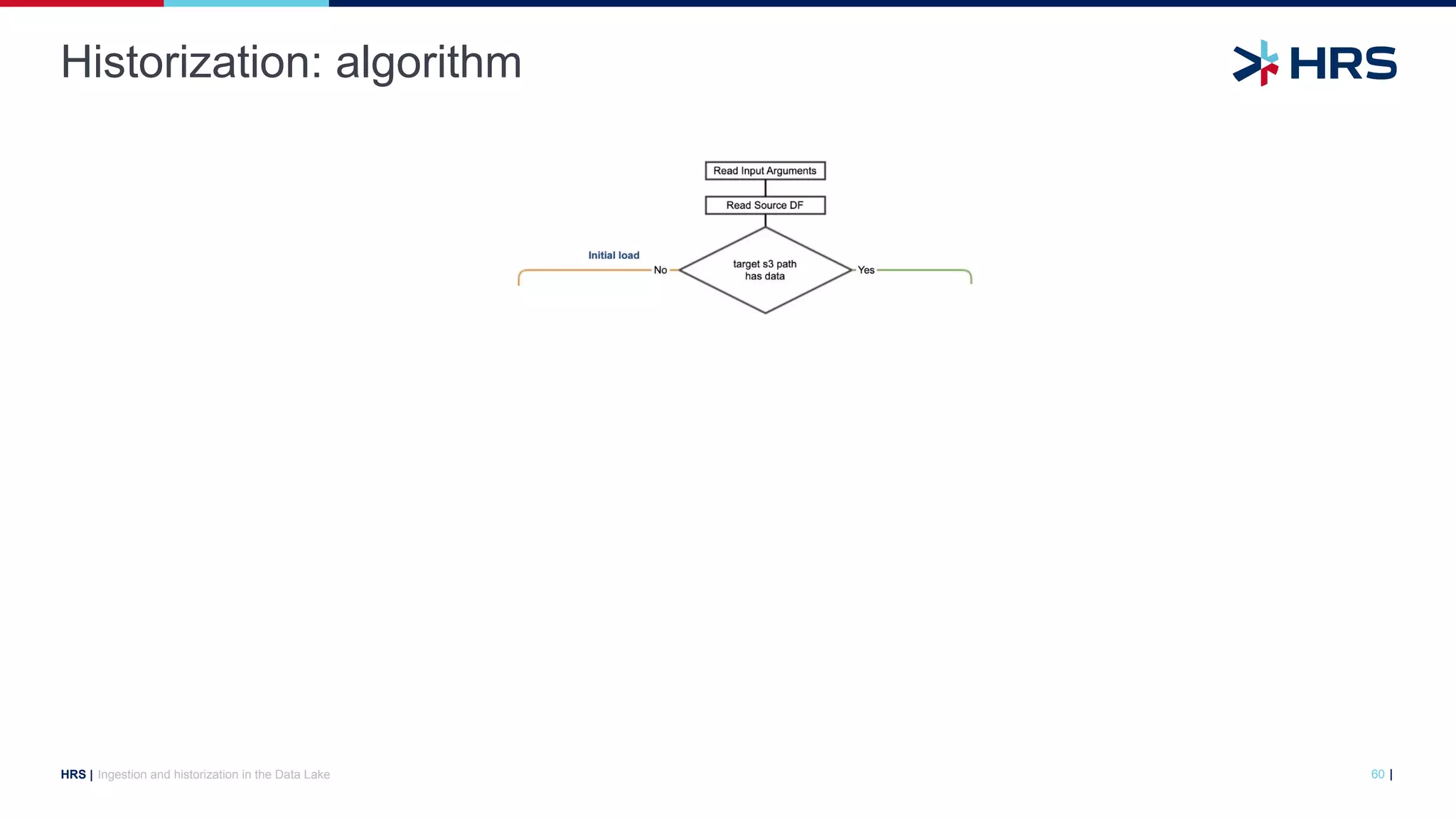 Historization: algorithm

HRS

Read Input Arguments

Read Source DF

Initial load

No

target s3 path has data

Yes

HRS | Ingestion and historization in the Data Lake

60 |